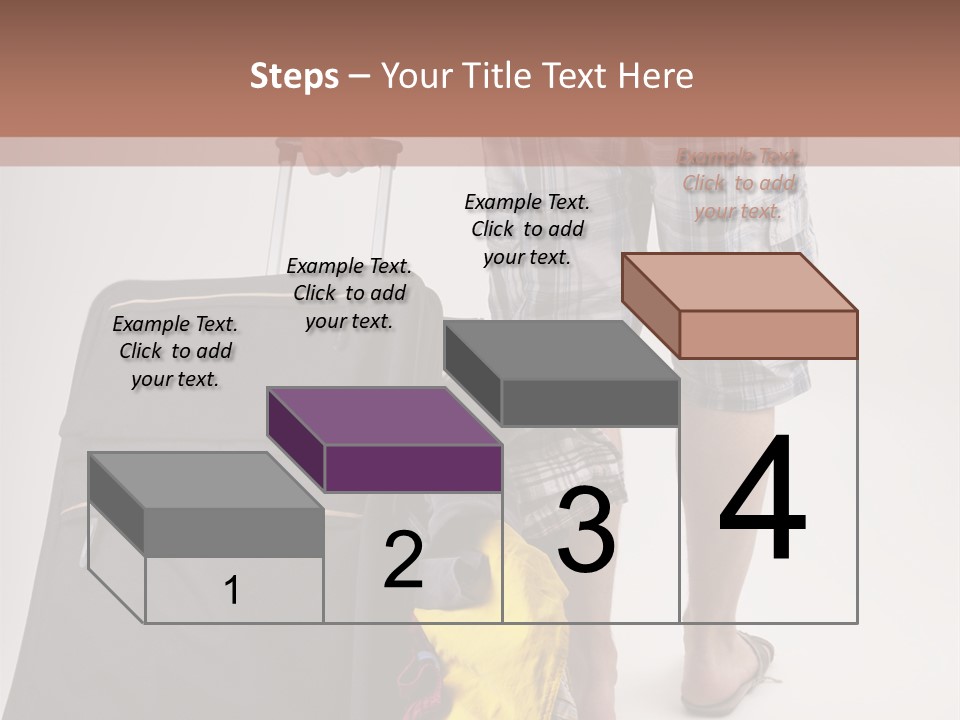 Steps – Your Title Text Here

Example Text. Click to add your text.

Example Text. Click to add your text.

Example Text. Click to add your text.

Example Text. Click to add your text.

1

2

3

4